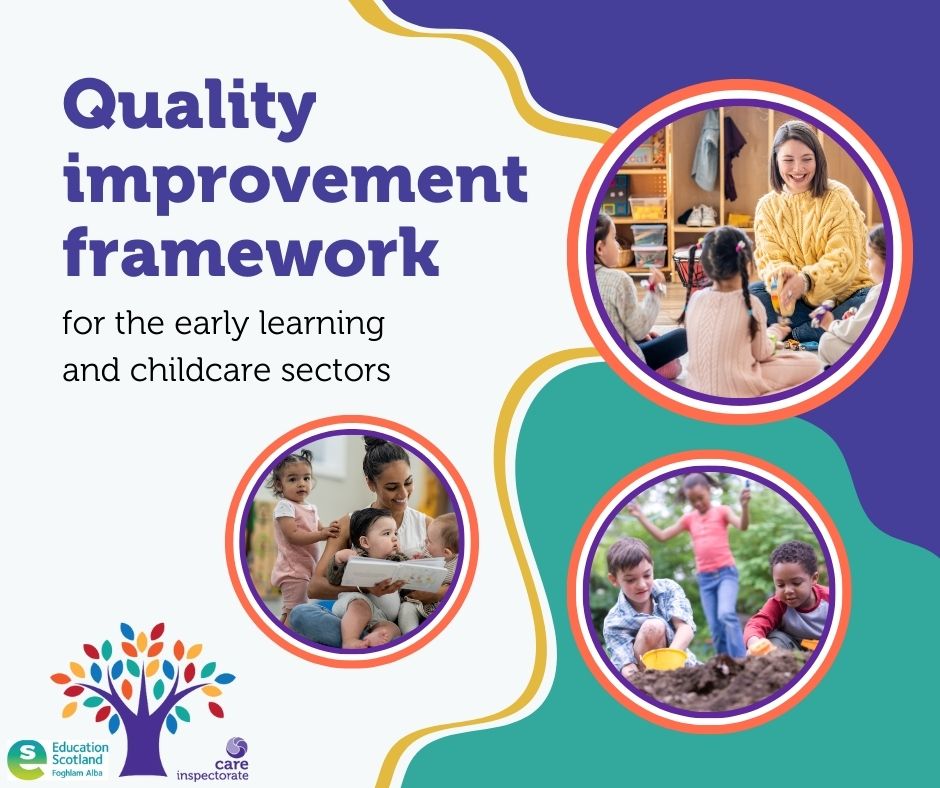 Quality improvement framework

for the early learning and childcare sectors

Education Scotland
Foghlam Alba

care inspectorate